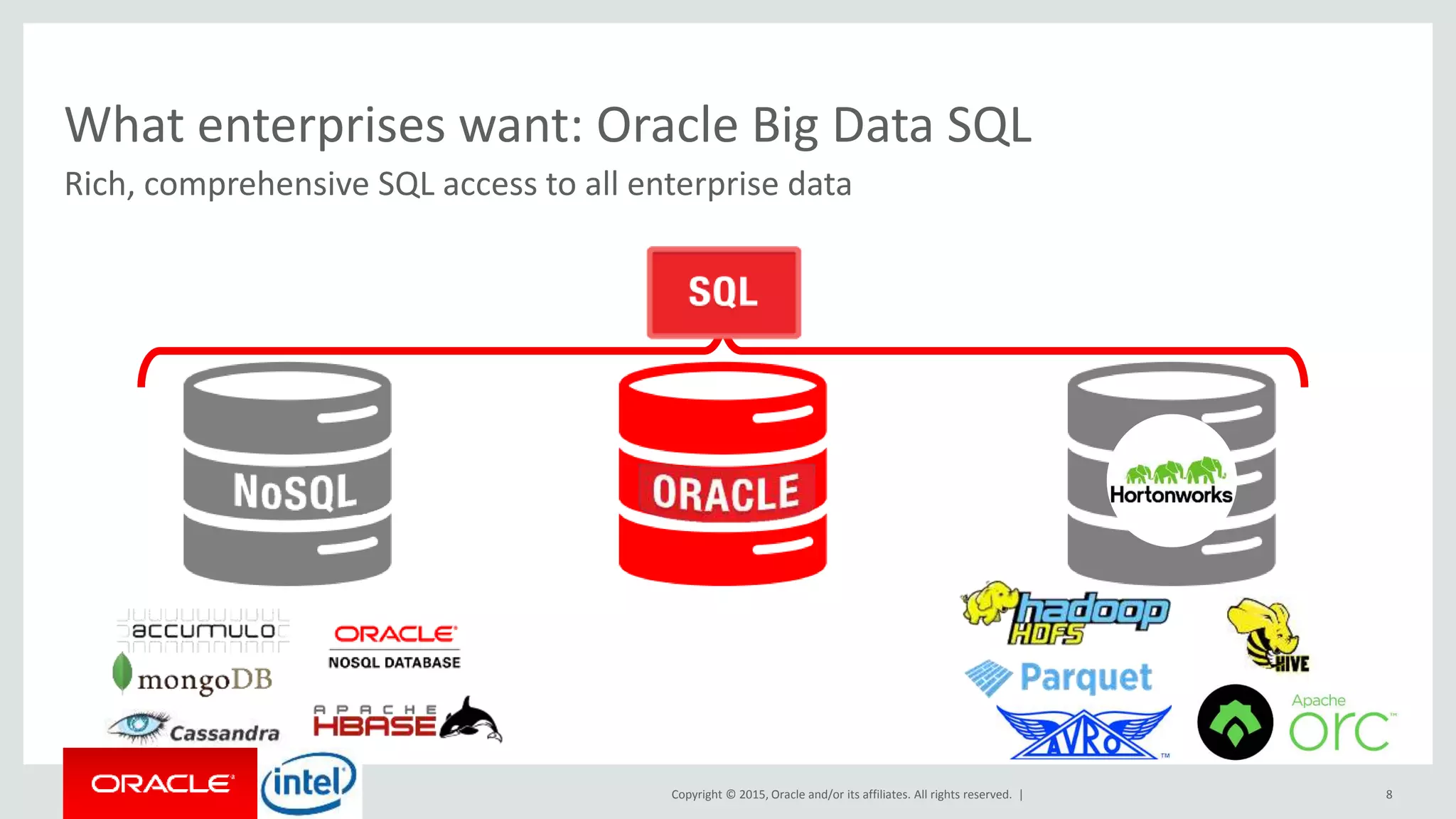 What enterprises want: Oracle Big Data SQL

Rich, comprehensive SQL access to all enterprise data

SQL

NoSQL

ORACLE

Hortonworks

accumulo

ORACLE
NOSQL DATABASE

mongoDB

Cassandra

APACHE HBASE

hadoop HDFS

HIVE

Parquet

AVRO

Apache orc

ORACLE

intel

Copyright © 2015, Oracle and/or its affiliates. All rights reserved. |

8